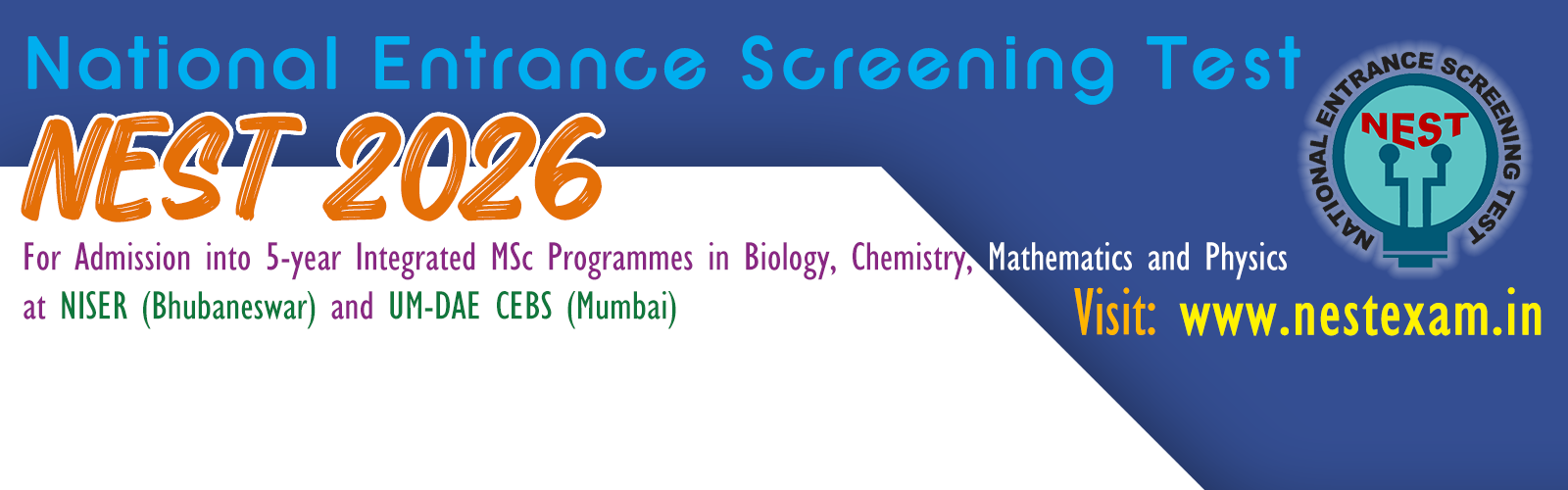 National Entrance Screening Test

NEST 2026

For Admission into 5-year Integrated MSc Programmes in Biology, Chemistry, Mathematics and Physics at NISER (Bhubaneswar) and UM-DAE CEBS (Mumbai)

NATIONAL ENTRANCE SCREENING TEST

NEST

Visit: www.nestexam.in